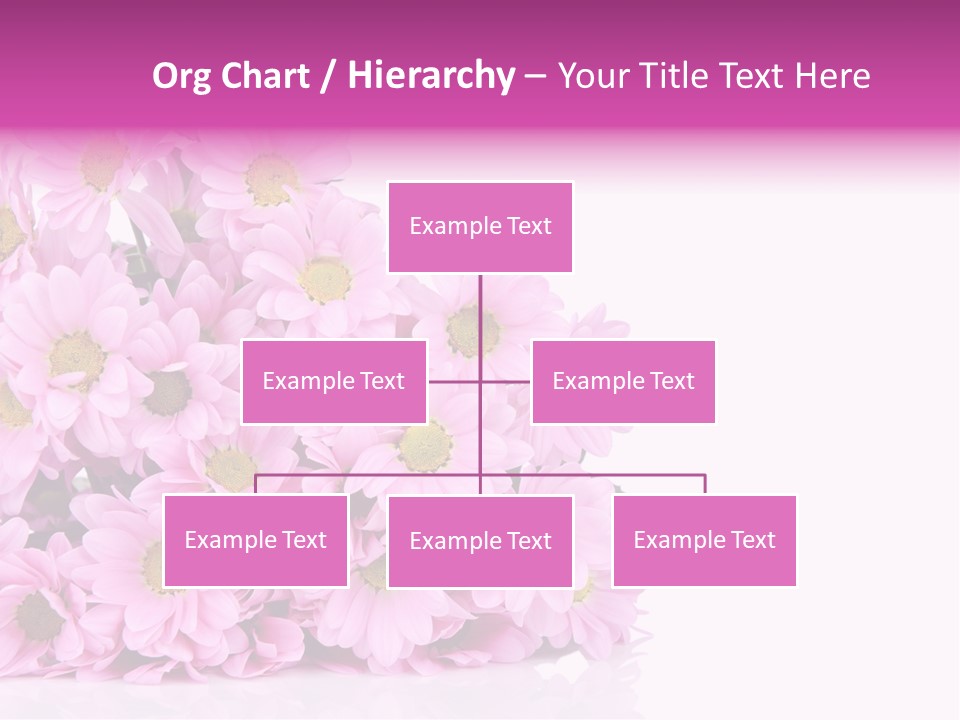 Org Chart / Hierarchy – Your Title Text Here

Example Text

Example Text

Example Text

Example Text

Example Text

Example Text